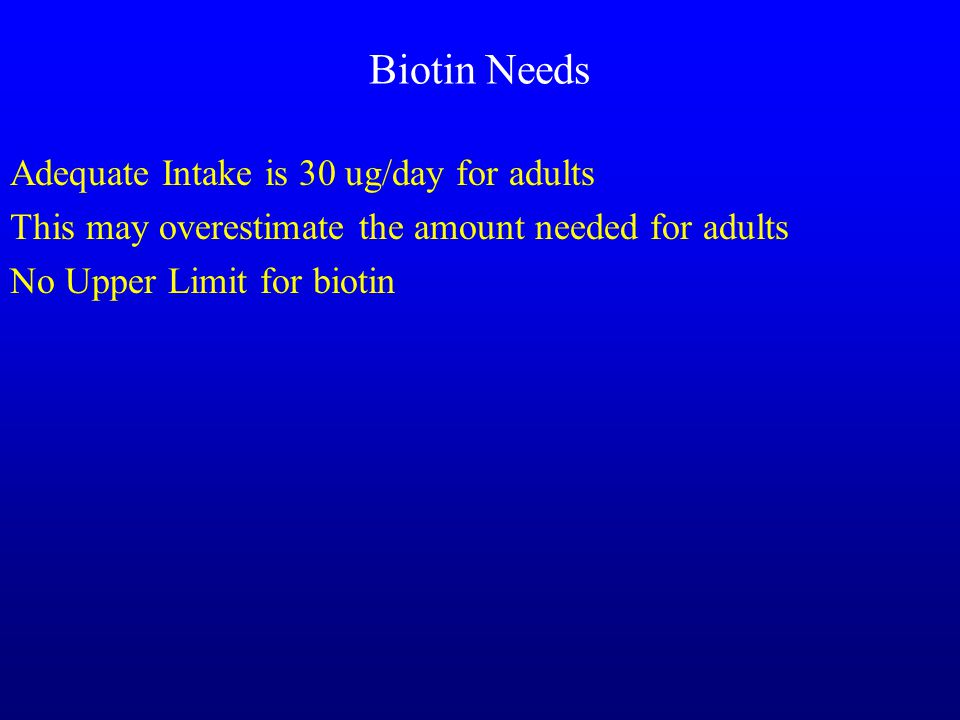 Biotin Needs

Adequate Intake is 30 ug/day for adults

This may overestimate the amount needed for adults

No Upper Limit for biotin